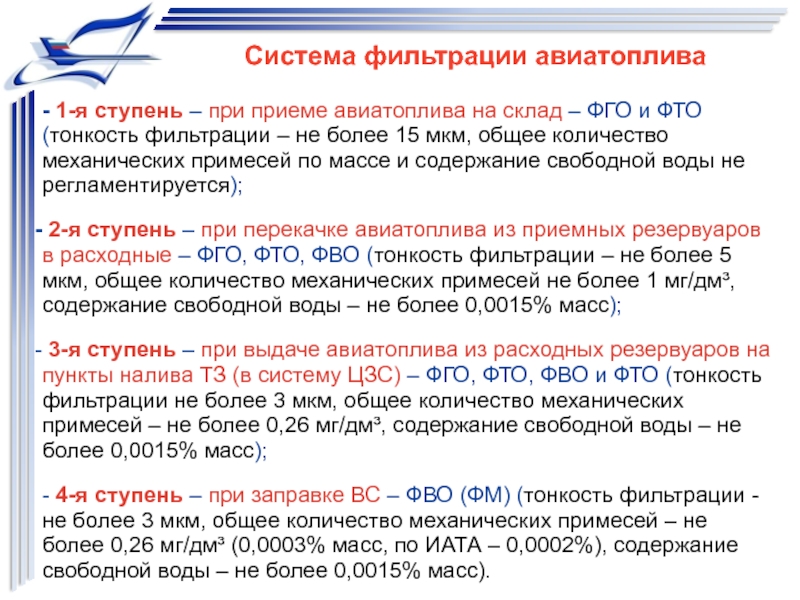 Система фильтрации авиатоплива

- 1-я ступень – при приеме авиатоплива на склад – ФГО и ФТО (тонкость фильтрации – не более 15 мкм, общее количество механических примесей по массе и содержание свободной воды не регламентируется);

- 2-я ступень – при перекачке авиатоплива из приемных резервуаров в расходные – ФГО, ФТО, ФВО (тонкость фильтрации – не более 5 мкм, общее количество механических примесей не более 1 мг/дм³, содержание свободной воды – не более 0,0015% масс);

- 3-я ступень – при выдаче авиатоплива из расходных резервуаров на пункты налива ТЗ (в систему ЦЗС) – ФГО, ФТО, ФВО и ФТО (тонкость фильтрации не более 3 мкм, общее количество механических примесей – не более 0,26 мг/дм³, содержание свободной воды – не более 0,0015% масс);

- 4-я ступень – при заправке ВС – ФВО (ФМ) (тонкость фильтрации - не более 3 мкм, общее количество механических примесей – не более 0,26 мг/дм³ (0,0003% масс, по ИАТА – 0,0002%), содержание свободной воды – не более 0,0015% масс).